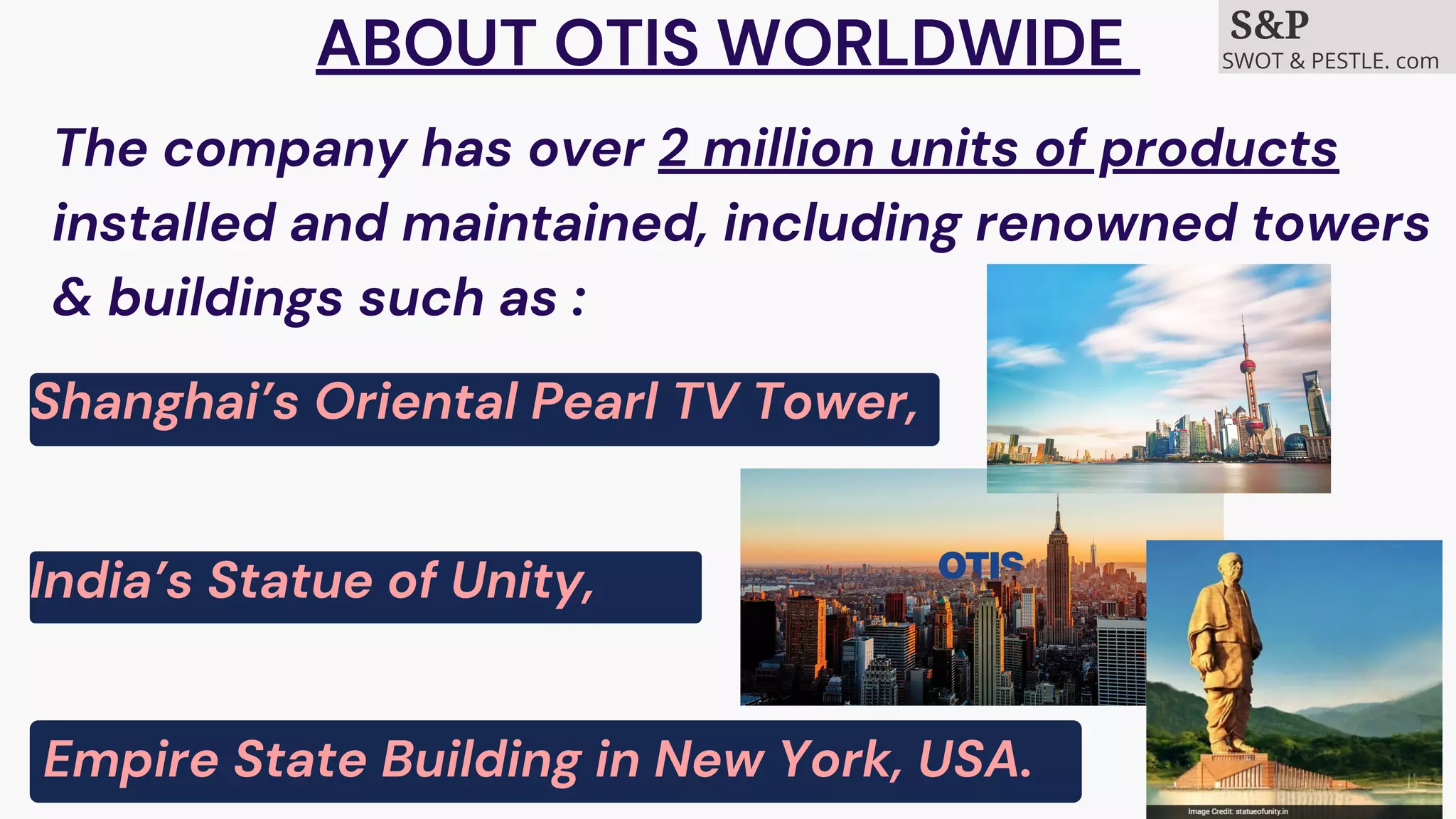 ABOUT OTIS WORLDWIDE

S&P
SWOT & PESTLE. com

The company has over 2 million units of products installed and maintained, including renowned towers & buildings such as :

Shanghai's Oriental Pearl TV Tower,

India's Statue of Unity,

Empire State Building in New York, USA.

OTIS

Image Credit: statueofunity.in